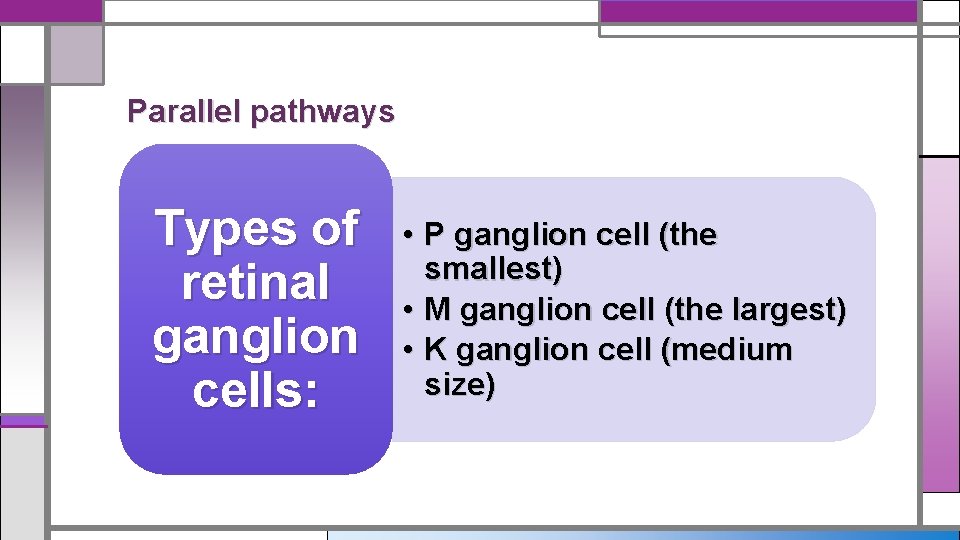 Parallel pathways

Types of retinal ganglion cells:

• P ganglion cell (the smallest)
• M ganglion cell (the largest)
• K ganglion cell (medium size)